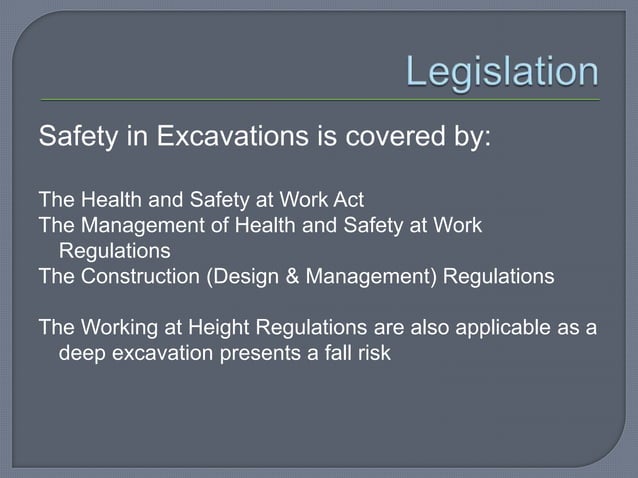 Legislation

Safety in Excavations is covered by:

The Health and Safety at Work Act
The Management of Health and Safety at Work Regulations
The Construction (Design & Management) Regulations

The Working at Height Regulations are also applicable as a deep excavation presents a fall risk